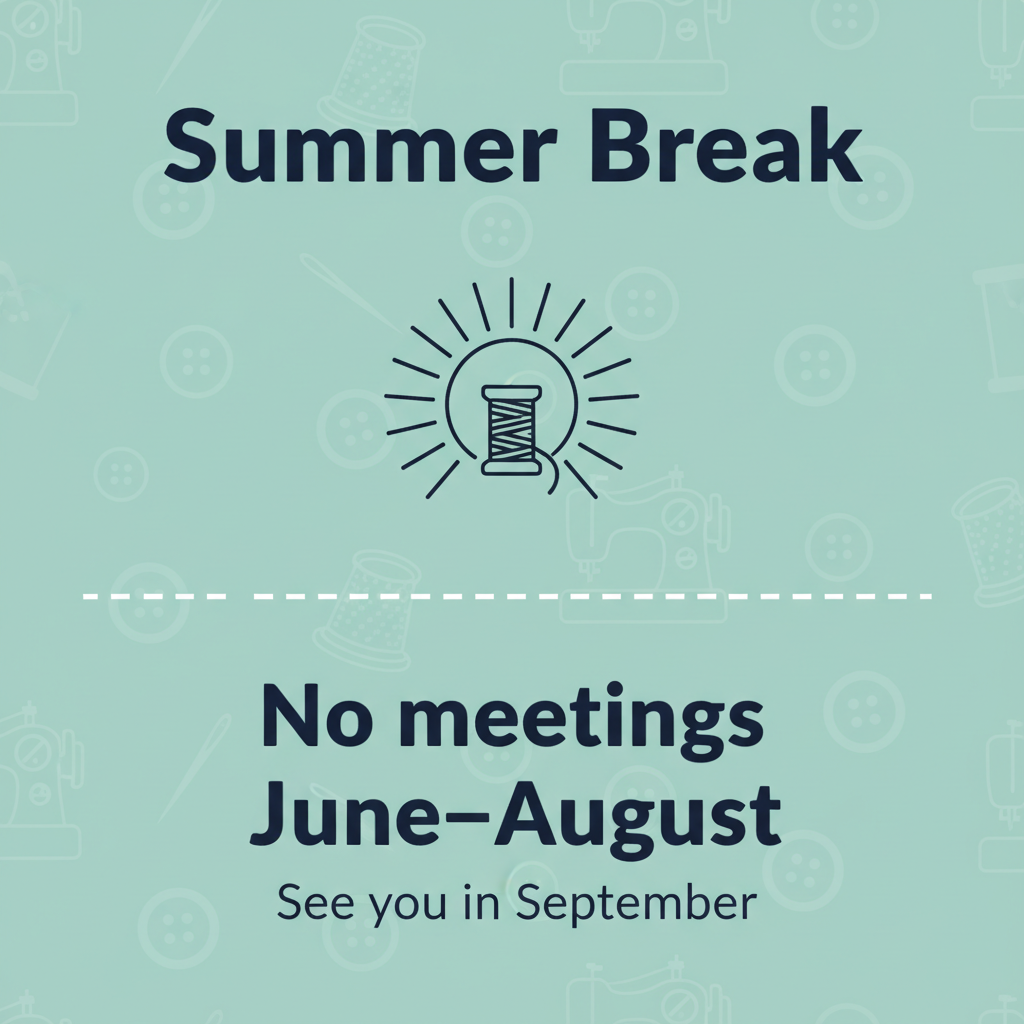 Summer Break

No meetings June–August

See you in September